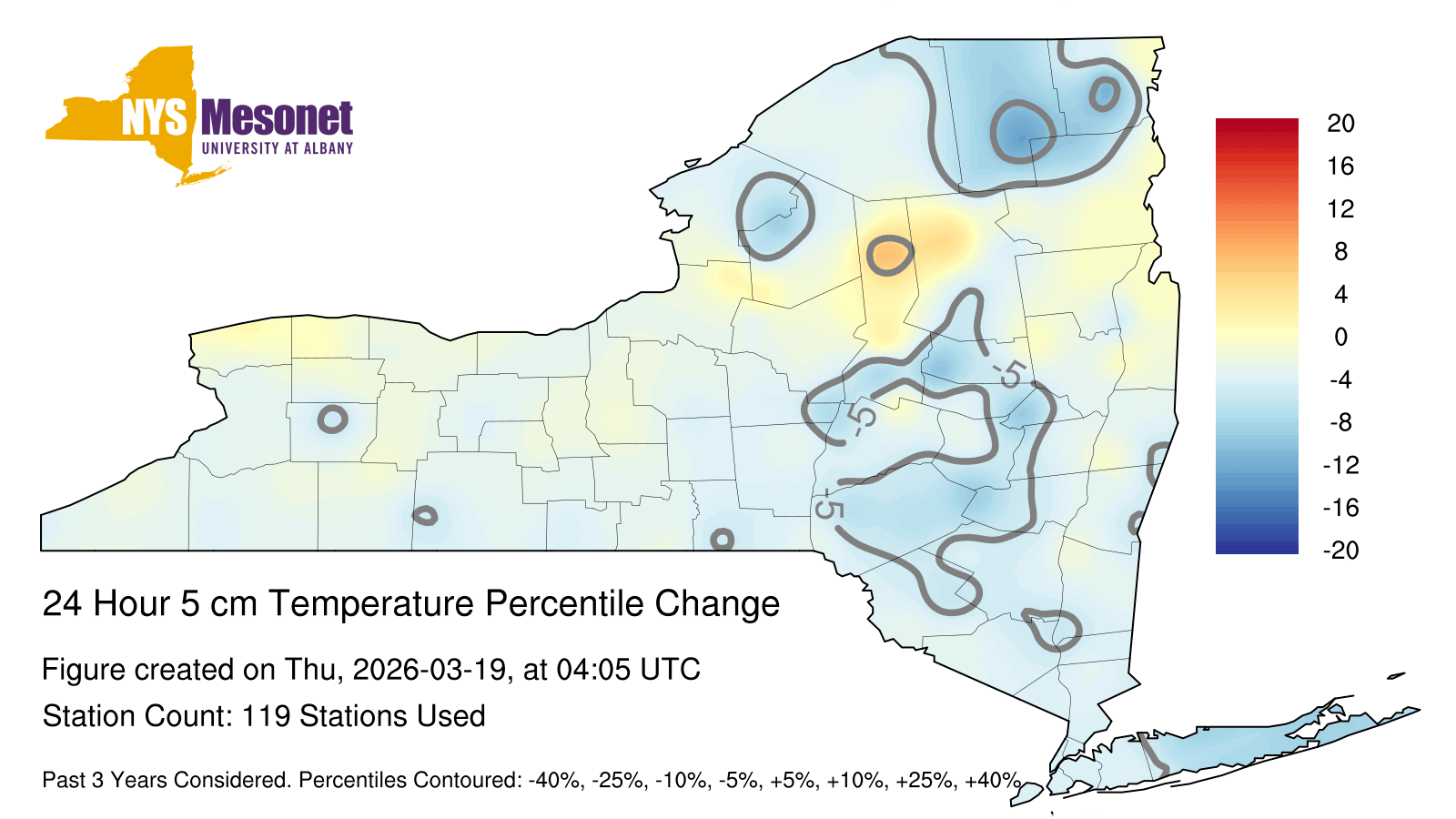 NYS Mesonet
UNIVERSITY AT ALBANY

-5
-5
-5

20
16
12
8
4
0
-4
-8
-12
-16
-20

24 Hour 5 cm Temperature Percentile Change

Figure created on Thu, 2026-03-19, at 04:05 UTC

Station Count: 119 Stations Used

Past 3 Years Considered. Percentiles Contoured: -40%, -25%, -10%, -5%, +5%, +10%, +25%, +40%